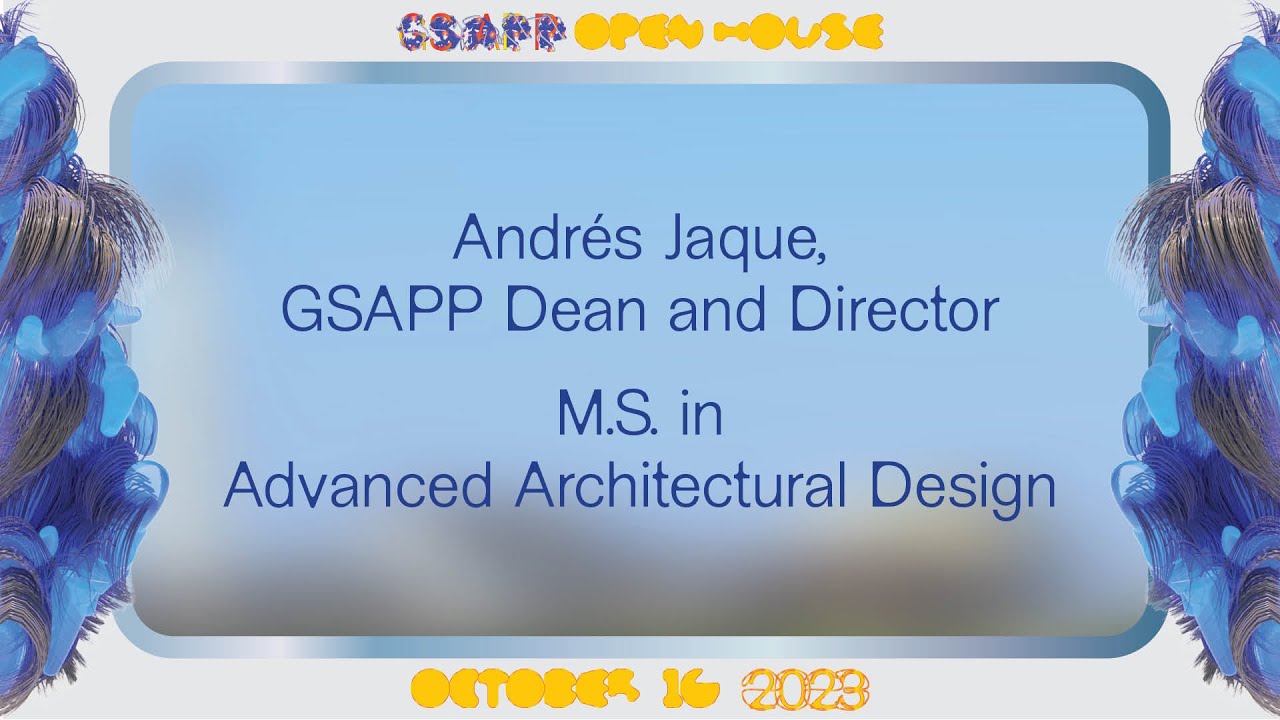 GSAPP OPEN HOUSE

Andrés Jaque,
GSAPP Dean and Director

M.S. in
Advanced Architectural Design

OCTOBER 16 2023